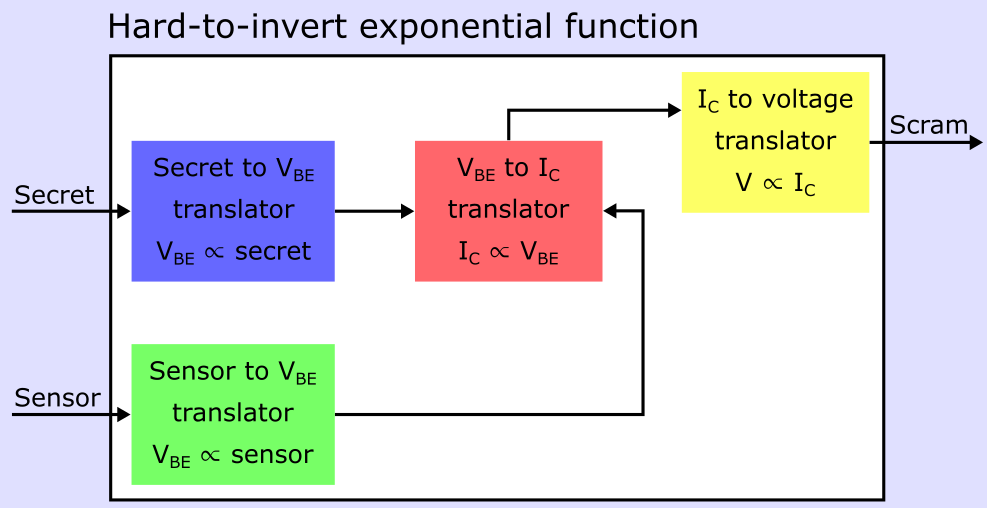 Hard-to-invert exponential function

Secret

Secret to $V_{BE}$ translator $V_{BE} \propto$ secret

$V_{BE}$ to $I_C$ translator $I_C \propto V_{BE}$

$I_C$ to voltage translator $V \propto I_C$

Scram

Sensor

Sensor to $V_{BE}$ translator $V_{BE} \propto$ sensor